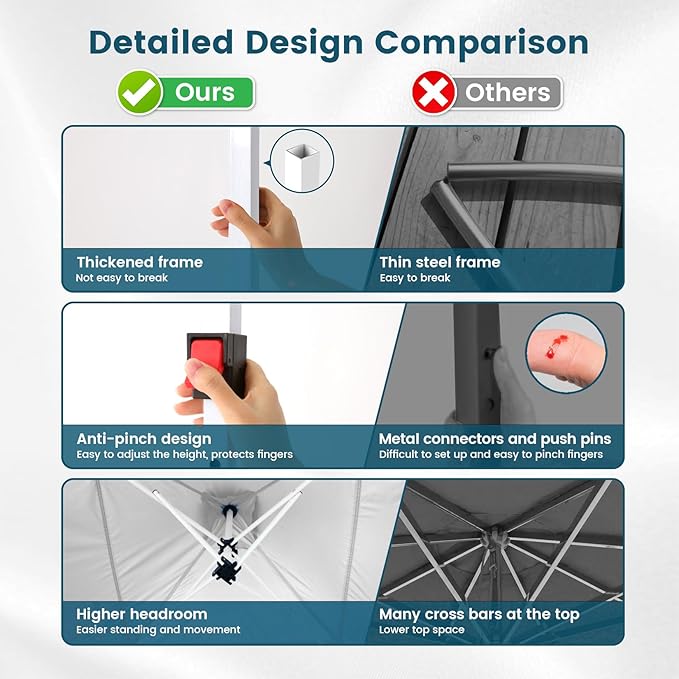 Detailed Design Comparison

Ours

Others

Thickened frame
Not easy to break

Thin steel frame
Easy to break

Anti-pinch design
Easy to adjust the height, protects fingers

Metal connectors and push pins
Difficult to set up and easy to pinch fingers

Higher headroom
Easier standing and movement

Many cross bars at the top
Lower top space